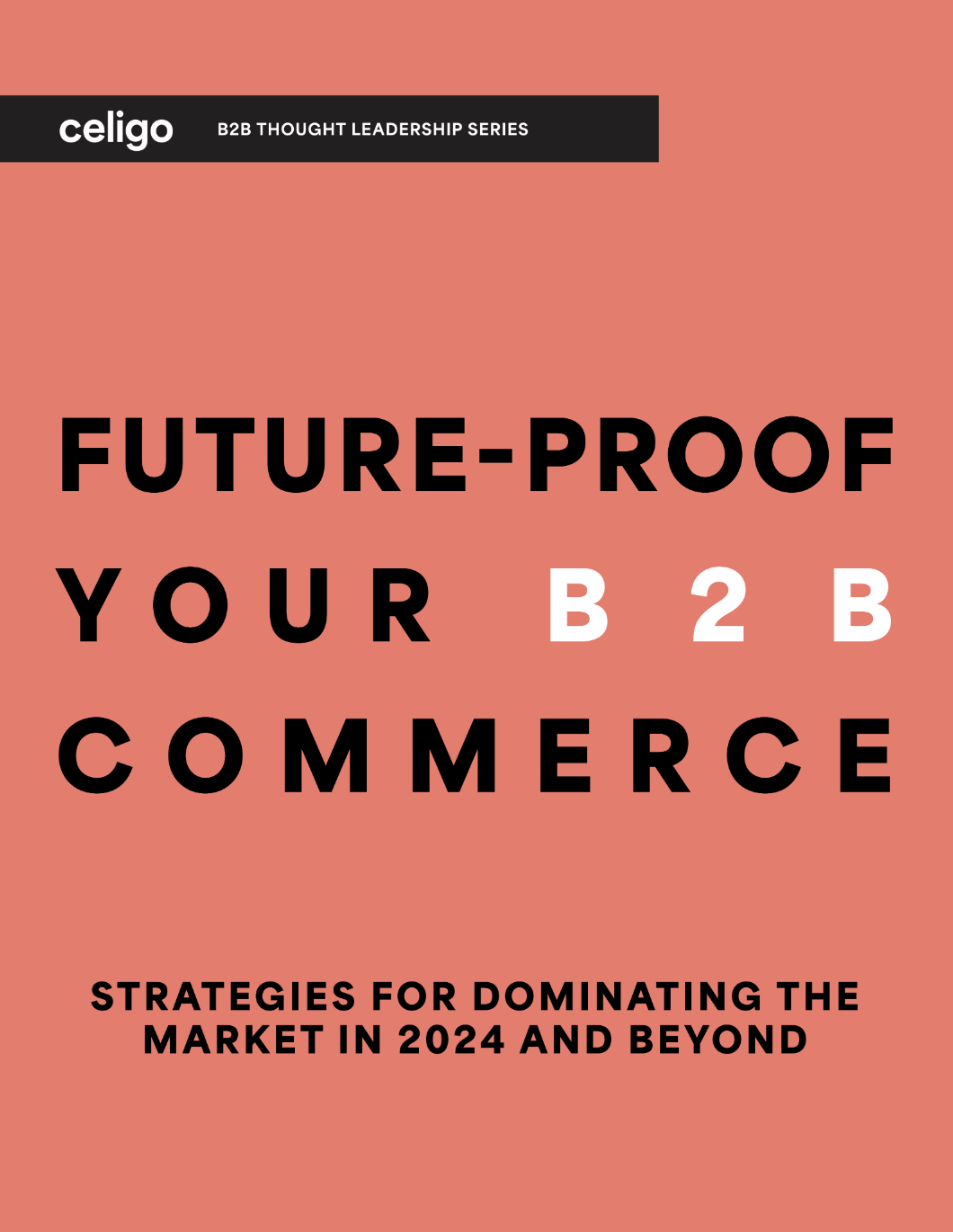 celigo B2B THOUGHT LEADERSHIP SERIES

FUTURE-PROOF YOUR B2B COMMERCE

STRATEGIES FOR DOMINATING THE MARKET IN 2024 AND BEYOND